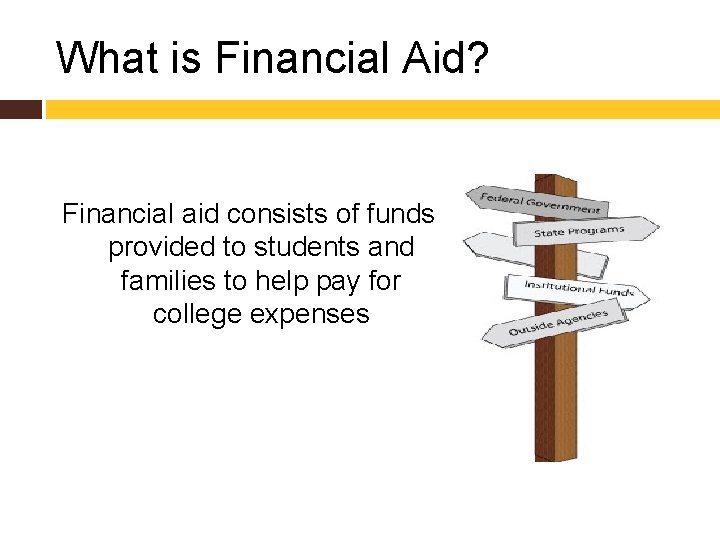 What is Financial Aid?

Financial aid consists of funds provided to students and families to help pay for college expenses

Federal Government
State Programs
Institutional Funds
Outside Agencies